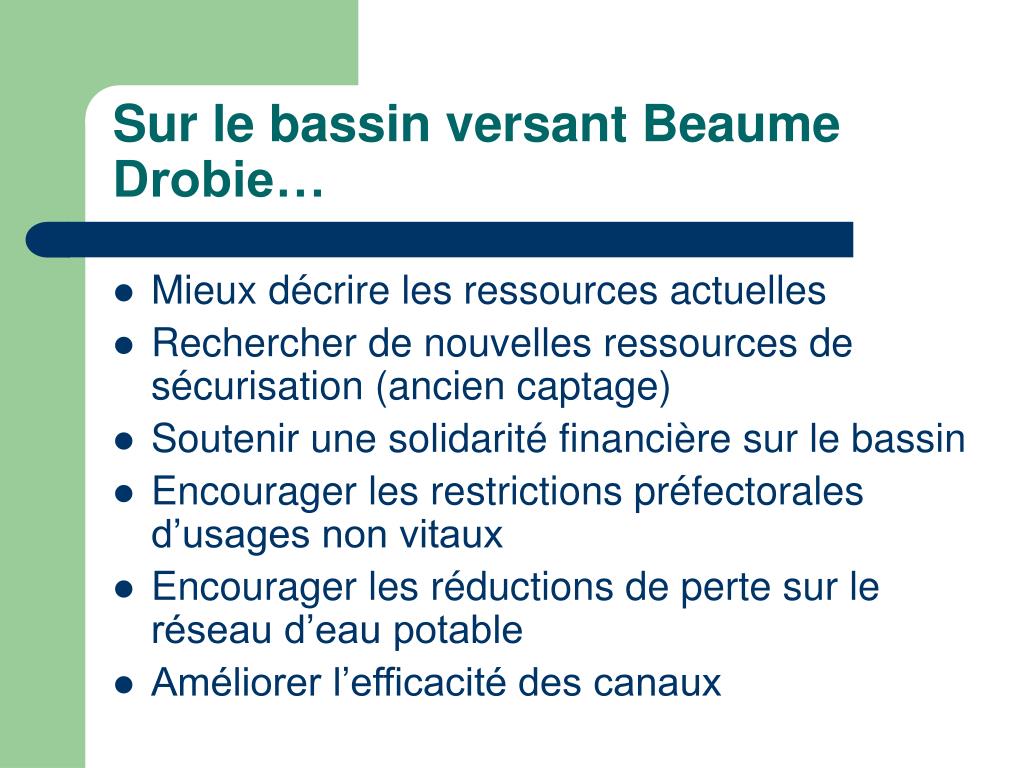 Sur le bassin versant Beaume Drobie…

- Mieux décrire les ressources actuelles
- Rechercher de nouvelles ressources de sécurisation (ancien captage)
- Soutenir une solidarité financière sur le bassin
- Encourager les restrictions préfectorales d’usages non vitaux
- Encourager les réductions de perte sur le réseau d’eau potable
- Améliorer l’efficacité des canaux